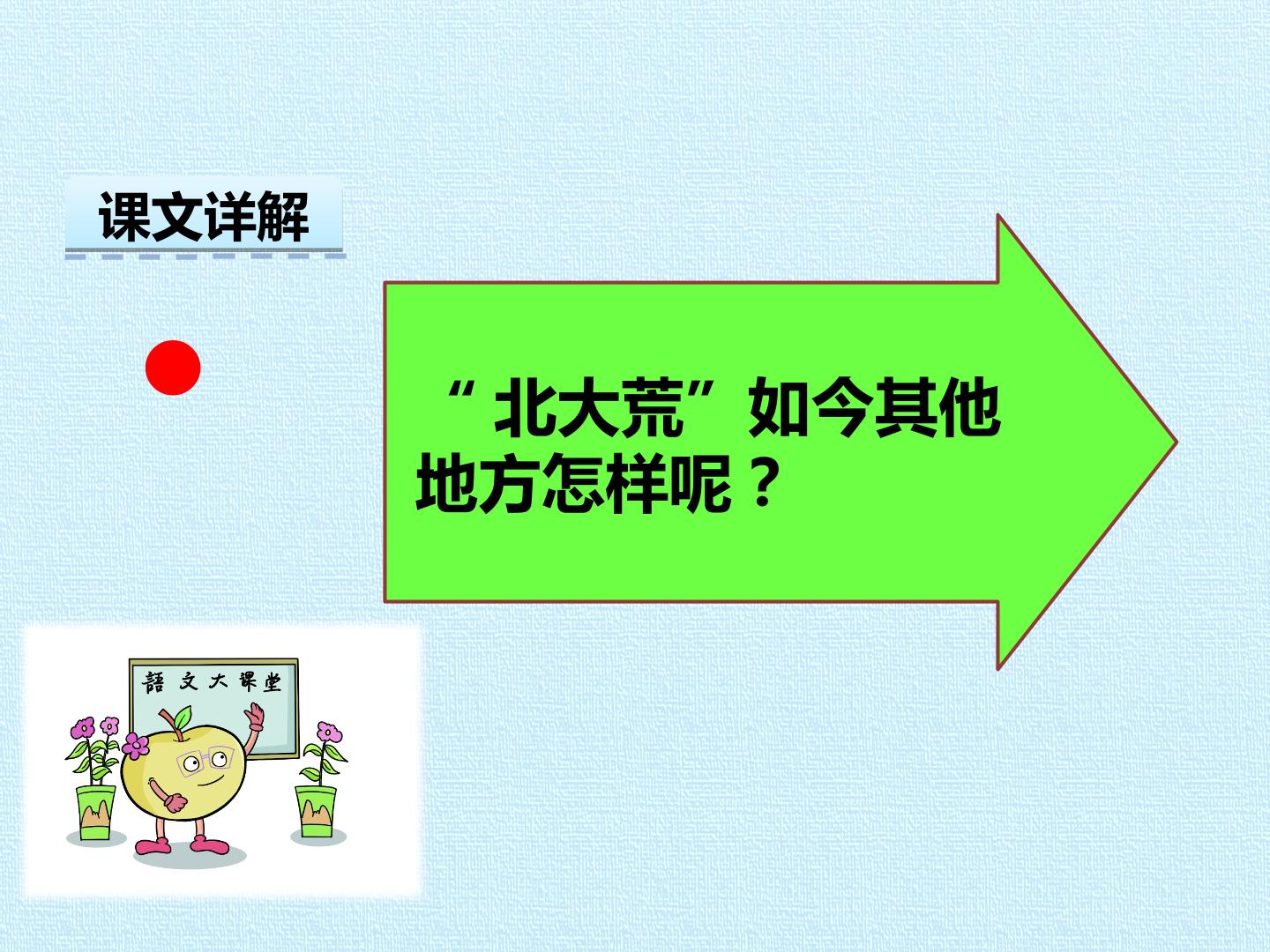 课文详解

“北大荒”如今其他地方怎样呢？

語文大课堂